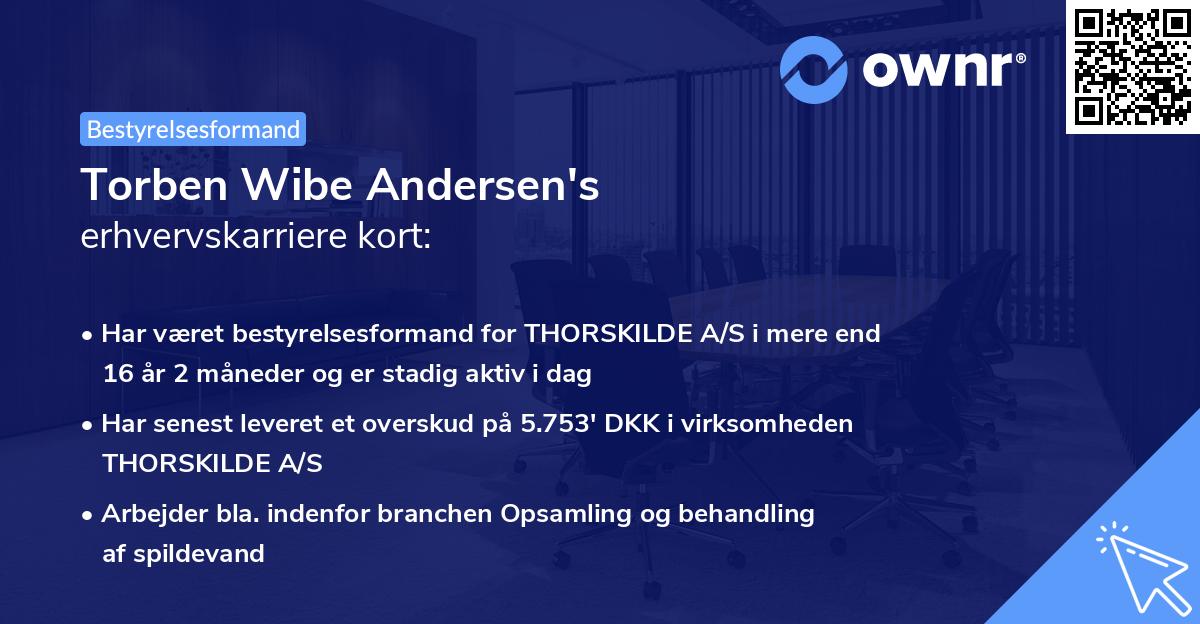 ownr®

Bestyrelsesformand

Torben Wibe Andersen's
erhvervskarriere kort:

• Har været bestyrelsesformand for THORSKILDE A/S i mere end 16 år 2 måneder og er stadig aktiv i dag

• Har senest leveret et overskud på 5.753' DKK i virksomheden THORSKILDE A/S

• Arbejder bla. indenfor branchen Opsamling og behandling af spildevand